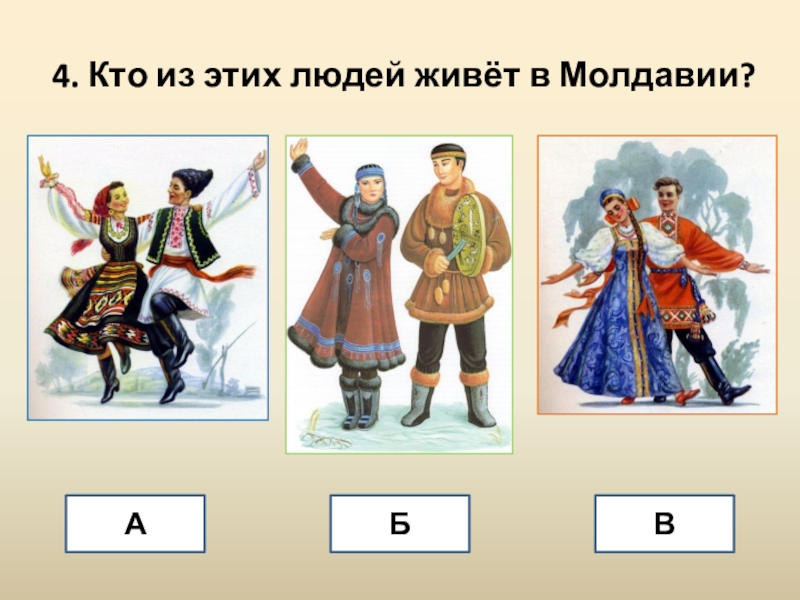 4. Кто из этих людей живёт в Молдавии?

А

Б

В